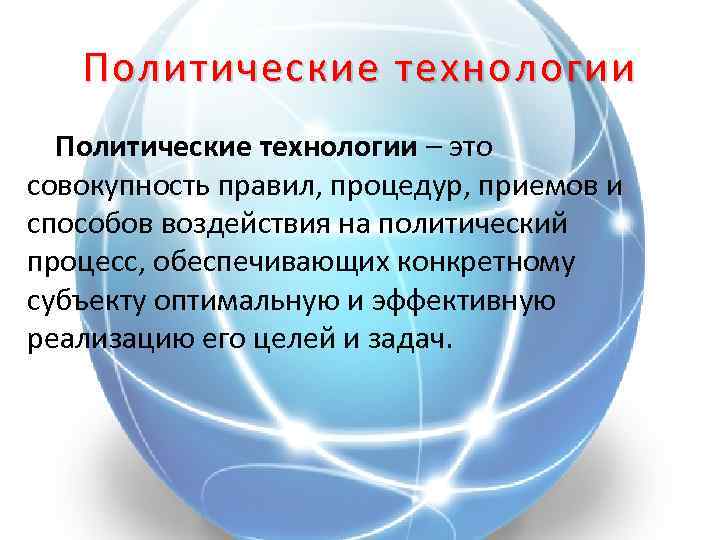 Политические технологии

Политические технологии – это совокупность правил, процедур, приемов и способов воздействия на политический процесс, обеспечивающих конкретному субъекту оптимальную и эффективную реализацию его целей и задач.